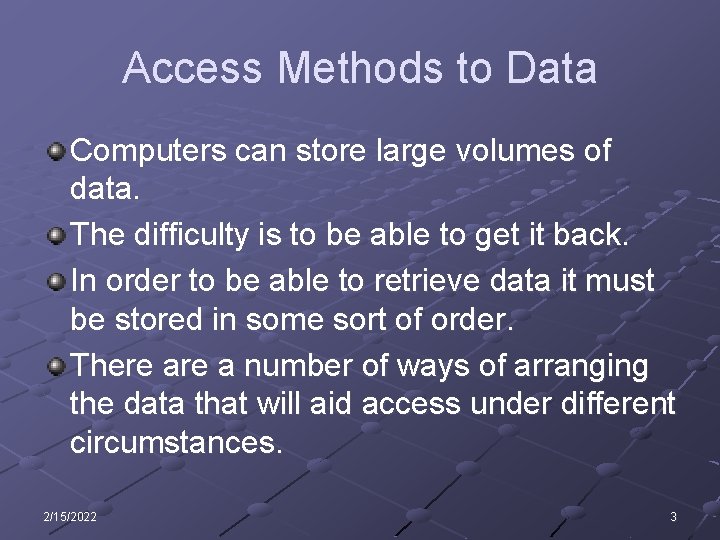 Access Methods to Data

Computers can store large volumes of data.

The difficulty is to be able to get it back.

In order to be able to retrieve data it must be stored in some sort of order.

There are a number of ways of arranging the data that will aid access under different circumstances.

2/15/2022

3